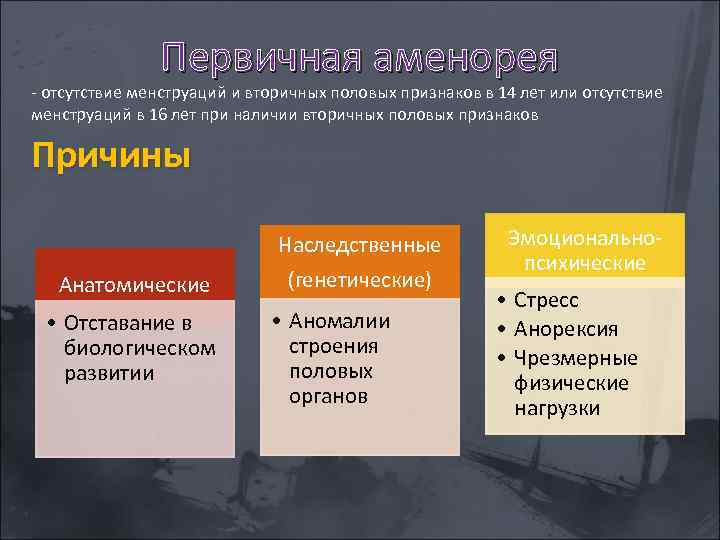 Первичная аменорея

- отсутствие менструаций и вторичных половых признаков в 14 лет или отсутствие менструаций в 16 лет при наличии вторичных половых признаков

Причины

Анатомические

• Отставание в биологическом развитии

Наследственные (генетические)

• Аномалии строения половых органов

Эмоционально-психические

• Стресс
• Анорексия
• Чрезмерные физические нагрузки